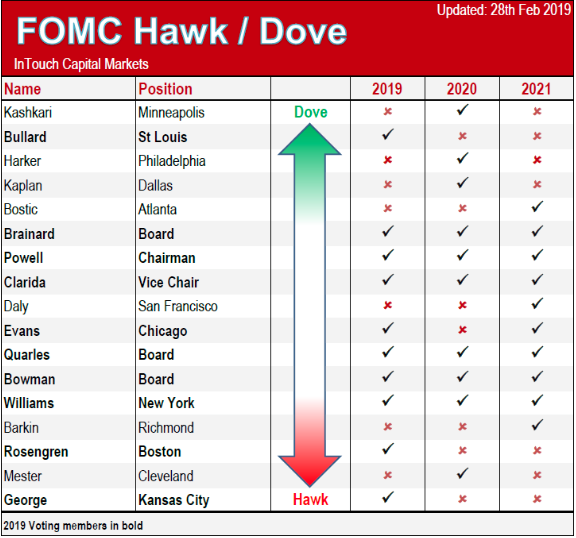 Updated: 28th Feb 2019

FOMC Hawk / Dove

InTouch Capital Markets

| Name | Position | | 2019 | 2020 | 2021 |
|---|---|---|---|---|---|
| Kashkari | Minneapolis | Dove | ✗ | ✓ | ✗ |
| Bullard | St Louis | | ✓ | ✗ | ✗ |
| Harker | Philadelphia | | ✗ | ✓ | ✗ |
| Kaplan | Dallas | | ✗ | ✓ | ✗ |
| Bostic | Atlanta | | ✗ | ✗ | ✓ |
| Brainard | Board | | ✓ | ✓ | ✓ |
| Powell | Chairman | | ✓ | ✓ | ✓ |
| Clarida | Vice Chair | | ✓ | ✓ | ✓ |
| Daly | San Francisco | | ✗ | ✗ | ✓ |
| Evans | Chicago | | ✓ | ✗ | ✓ |
| Quarles | Board | | ✓ | ✓ | ✓ |
| Bowman | Board | | ✓ | ✓ | ✓ |
| Williams | New York | | ✓ | ✓ | ✓ |
| Barkin | Richmond | | ✗ | ✗ | ✓ |
| Rosengren | Boston | | ✓ | ✗ | ✗ |
| Mester | Cleveland | | ✗ | ✓ | ✗ |
| George | Kansas City | Hawk | ✓ | ✗ | ✗ |

2019 Voting members in bold